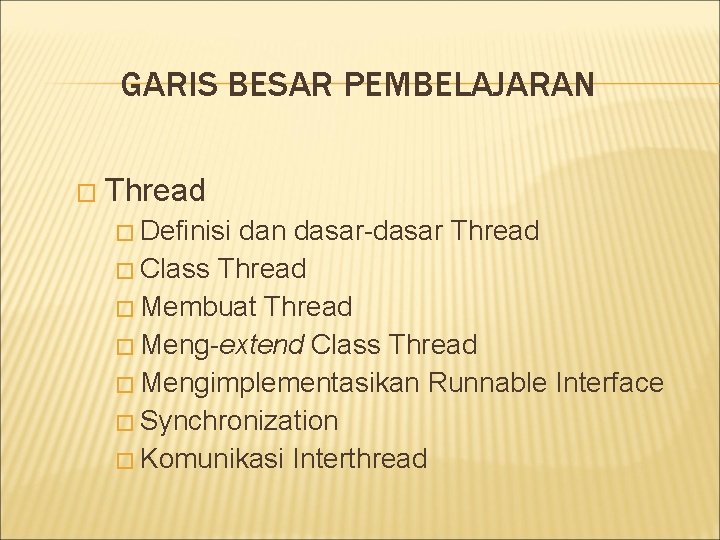 GARIS BESAR PEMBELAJARAN

Thread
Definisi dan dasar-dasar Thread
Class Thread
Membuat Thread
Meng-extend Class Thread
Mengimplementasikan Runnable Interface
Synchronization
Komunikasi Interthread